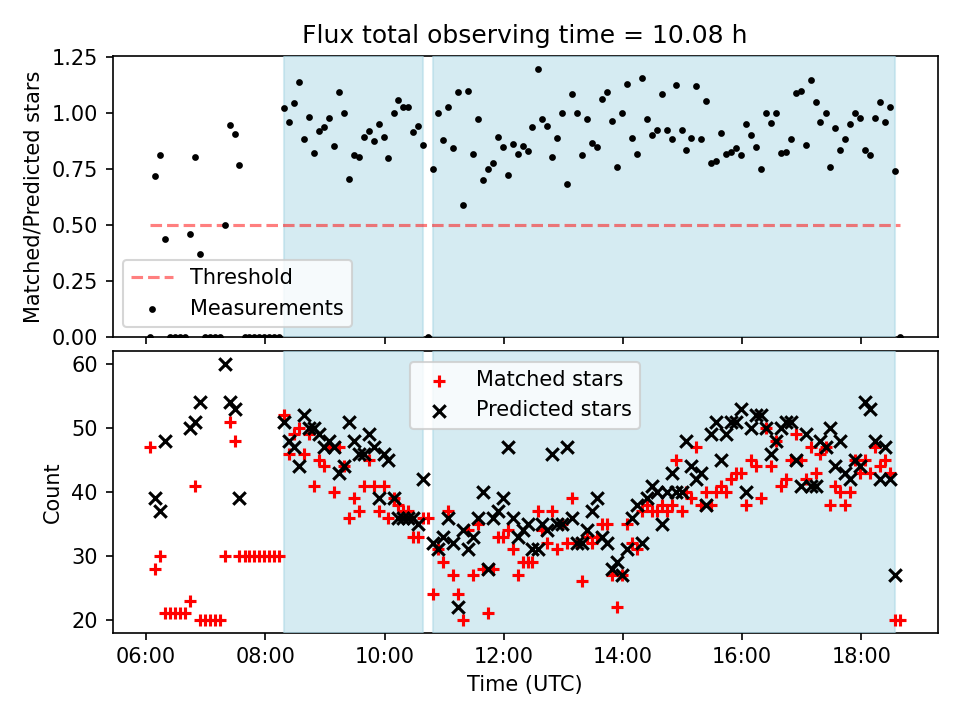 Flux total observing time = 10.08 h

Matched/Predicted stars

1.25
1.00
0.75
0.50
0.25
0.00

Threshold
Measurements

Count

60
50
40
30
20

Matched stars
Predicted stars

06:00 08:00 10:00 12:00 14:00 16:00 18:00

Time (UTC)